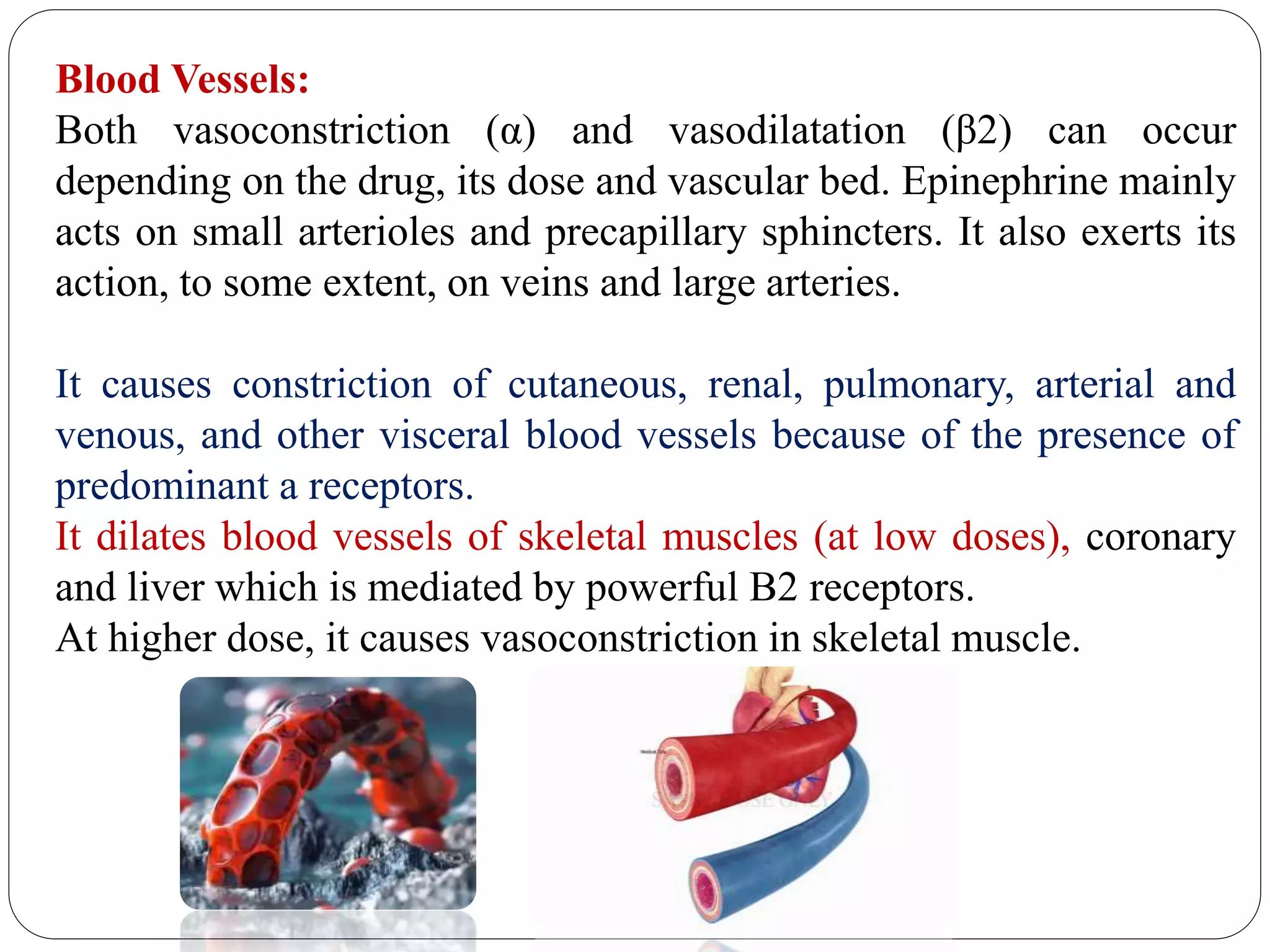 Blood Vessels:
Both vasoconstriction (α) and vasodilatation (β2) can occur depending on the drug, its dose and vascular bed. Epinephrine mainly acts on small arterioles and precapillary sphincters. It also exerts its action, to some extent, on veins and large arteries.

It causes constriction of cutaneous, renal, pulmonary, arterial and venous, and other visceral blood vessels because of the presence of predominant a receptors.
It dilates blood vessels of skeletal muscles (at low doses), coronary and liver which is mediated by powerful B2 receptors.
At higher dose, it causes vasoconstriction in skeletal muscle.